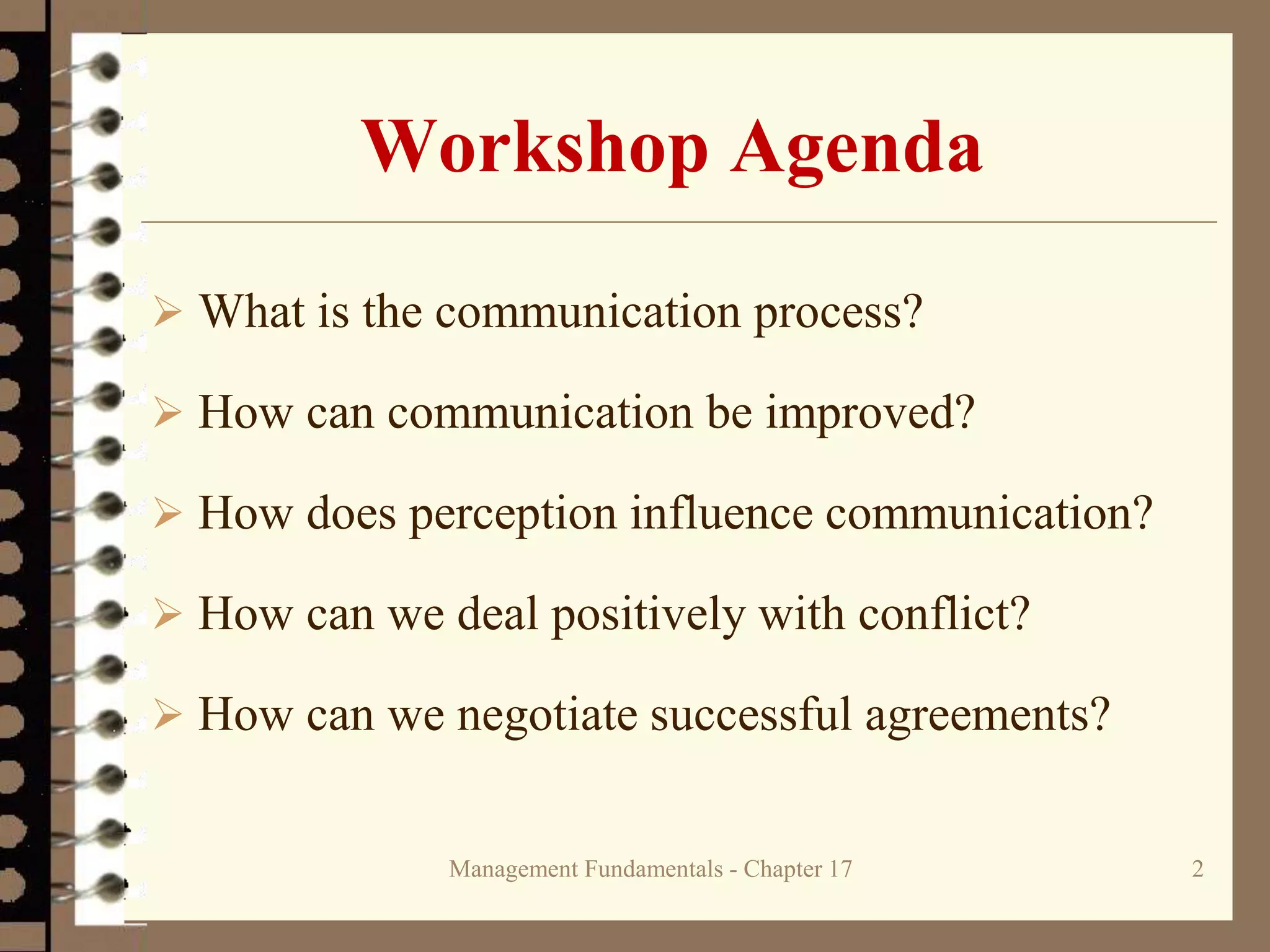 Workshop Agenda

➢ What is the communication process?

➢ How can communication be improved?

➢ How does perception influence communication?

➢ How can we deal positively with conflict?

➢ How can we negotiate successful agreements?

Management Fundamentals - Chapter 17

2